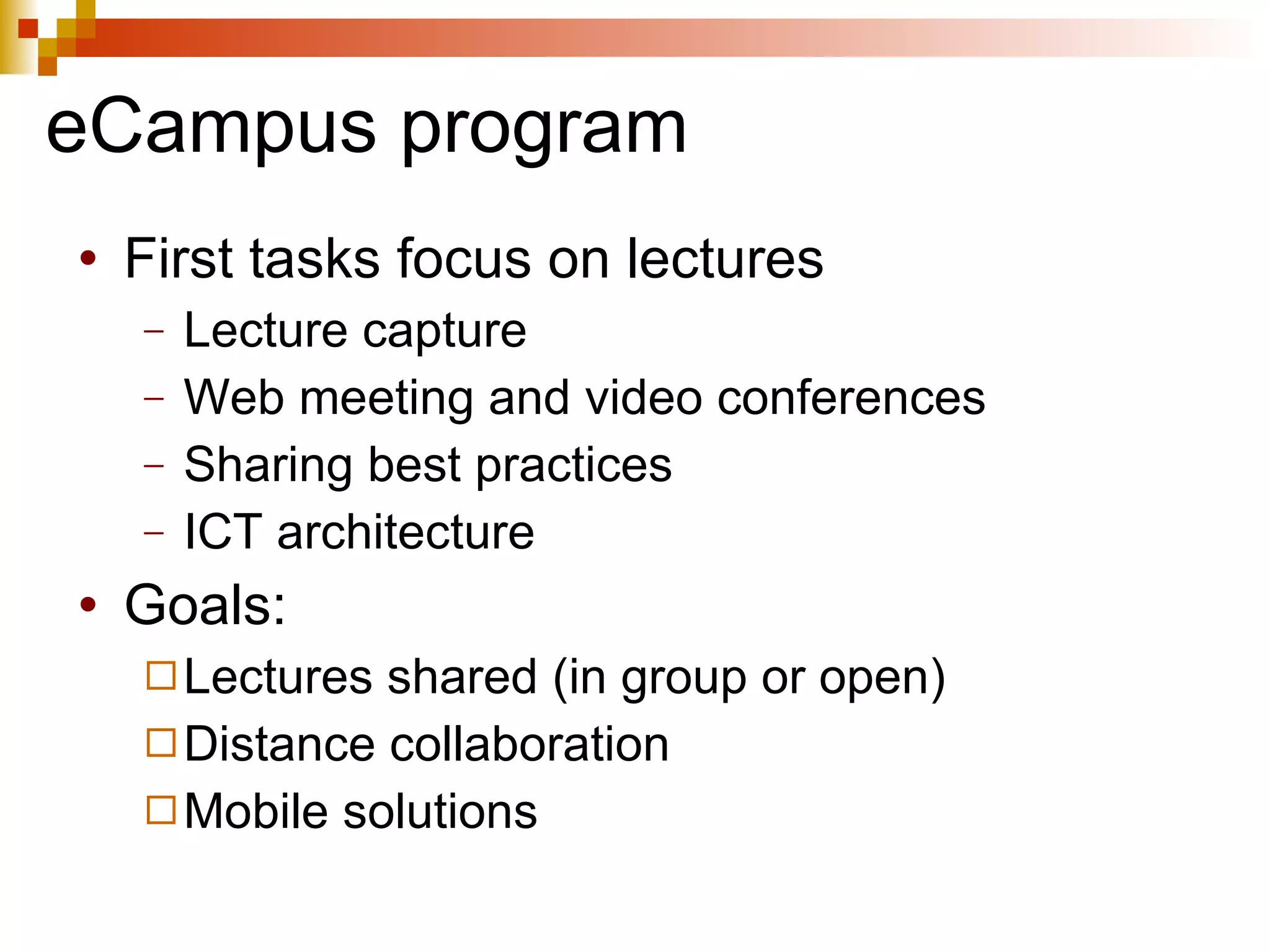 eCampus program

• First tasks focus on lectures
  – Lecture capture
  – Web meeting and video conferences
  – Sharing best practices
  – ICT architecture
• Goals:
  □ Lectures shared (in group or open)
  □ Distance collaboration
  □ Mobile solutions